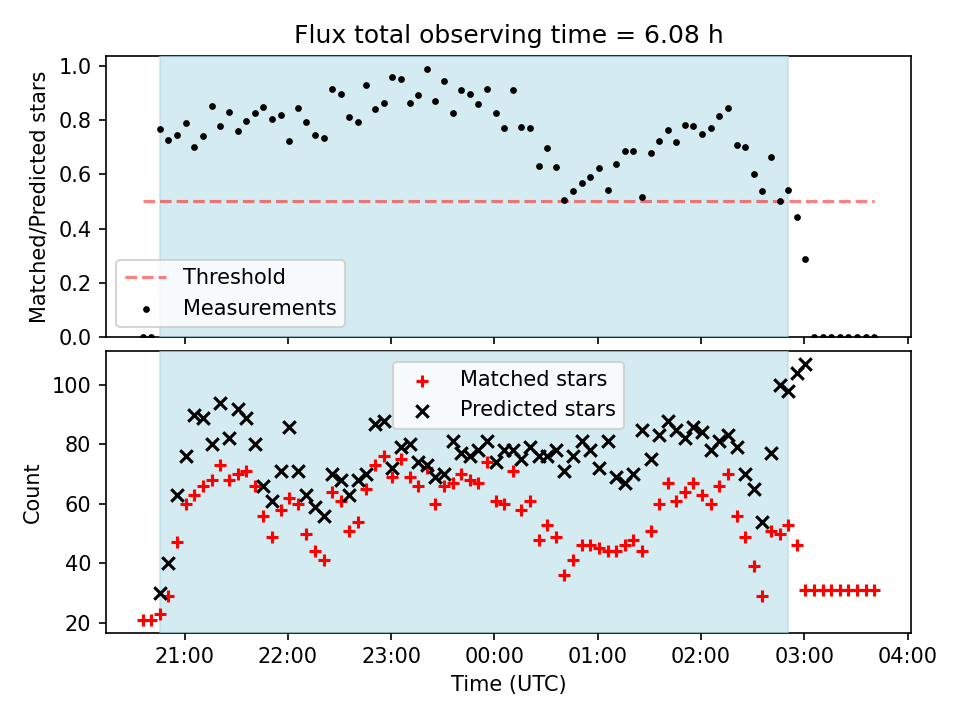 Flux total observing time = 6.08 h

Matched/Predicted stars

1.0
0.8
0.6
0.4
0.2
0.0

Threshold
Measurements

Count

100
80
60
40
20

Matched stars
Predicted stars

21:00
22:00
23:00
00:00
01:00
02:00
03:00
04:00

Time (UTC)